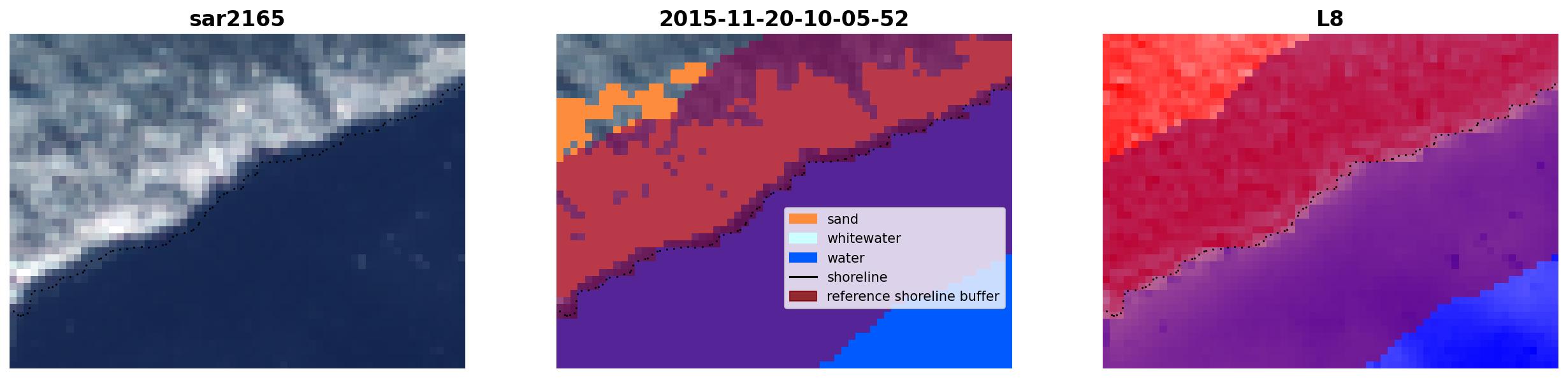 sar2165

2015-11-20-10-05-52

sand
whitewater
water
shoreline
reference shoreline buffer

L8